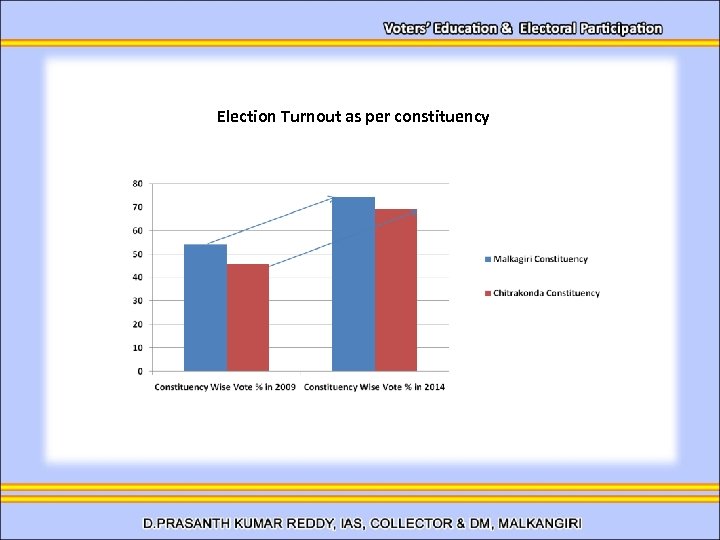 Voters' Education & Electoral Participation

Election Turnout as per constituency

80
70
60
50
40
30
20
10
0

Constituency Wise Vote % in 2009
Constituency Wise Vote % in 2014

Malkagiri Constituency
Chitrakonda Constituency

D.PRASANTH KUMAR REDDY, IAS, COLLECTOR & DM, MALKANGIRI